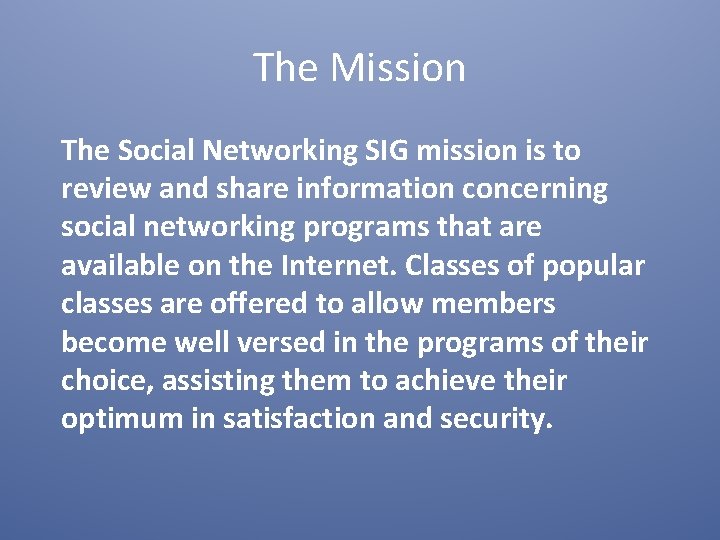 The Mission

The Social Networking SIG mission is to review and share information concerning social networking programs that are available on the Internet. Classes of popular classes are offered to allow members become well versed in the programs of their choice, assisting them to achieve their optimum in satisfaction and security.